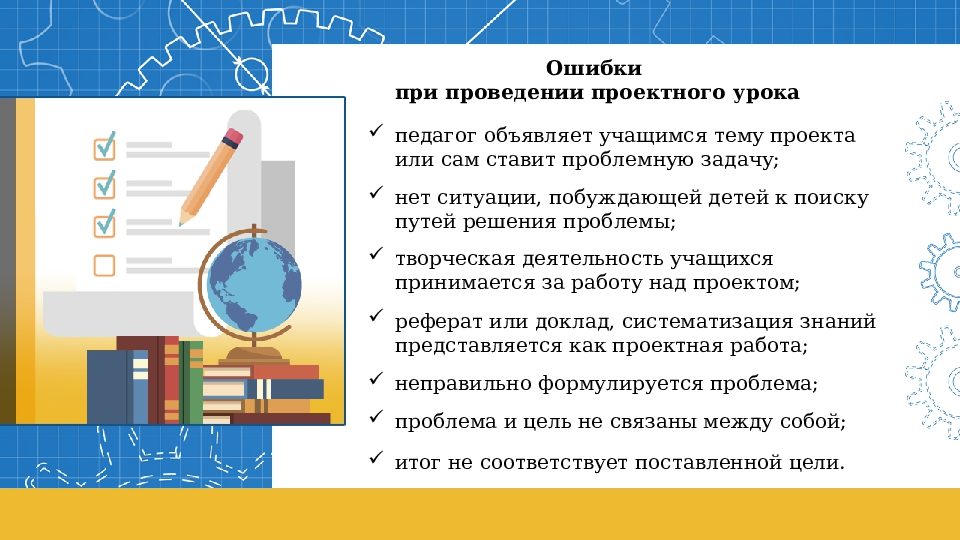 Ошибки
при проведении проектного урока

✓ педагог объявляет учащимся тему проекта или сам ставит проблемную задачу;

✓ нет ситуации, побуждающей детей к поиску путей решения проблемы;

✓ творческая деятельность учащихся принимается за работу над проектом;

✓ реферат или доклад, систематизация знаний представляется как проектная работа;

✓ неправильно формулируется проблема;

✓ проблема и цель не связаны между собой;

✓ итог не соответствует поставленной цели.